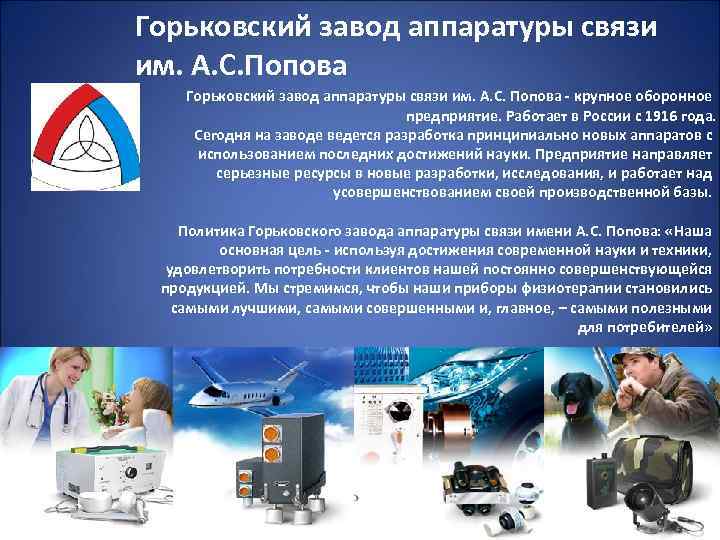 Горьковский завод аппаратуры связи им. А.С.Попова

Горьковский завод аппаратуры связи им. А.С. Попова - крупное оборонное предприятие. Работает в России с 1916 года. Сегодня на заводе ведется разработка принципиально новых аппаратов с использованием последних достижений науки. Предприятие направляет серьезные ресурсы в новые разработки, исследования, и работает над усовершенствованием своей производственной базы.

Политика Горьковского завода аппаратуры связи имени А.С. Попова: «Наша основная цель - используя достижения современной науки и техники, удовлетворить потребности клиентов нашей постоянно совершенствующейся продукцией. Мы стремимся, чтобы наши приборы физиотерапии становились самыми лучшими, самыми совершенными и, главное, – самыми полезными для потребителей»